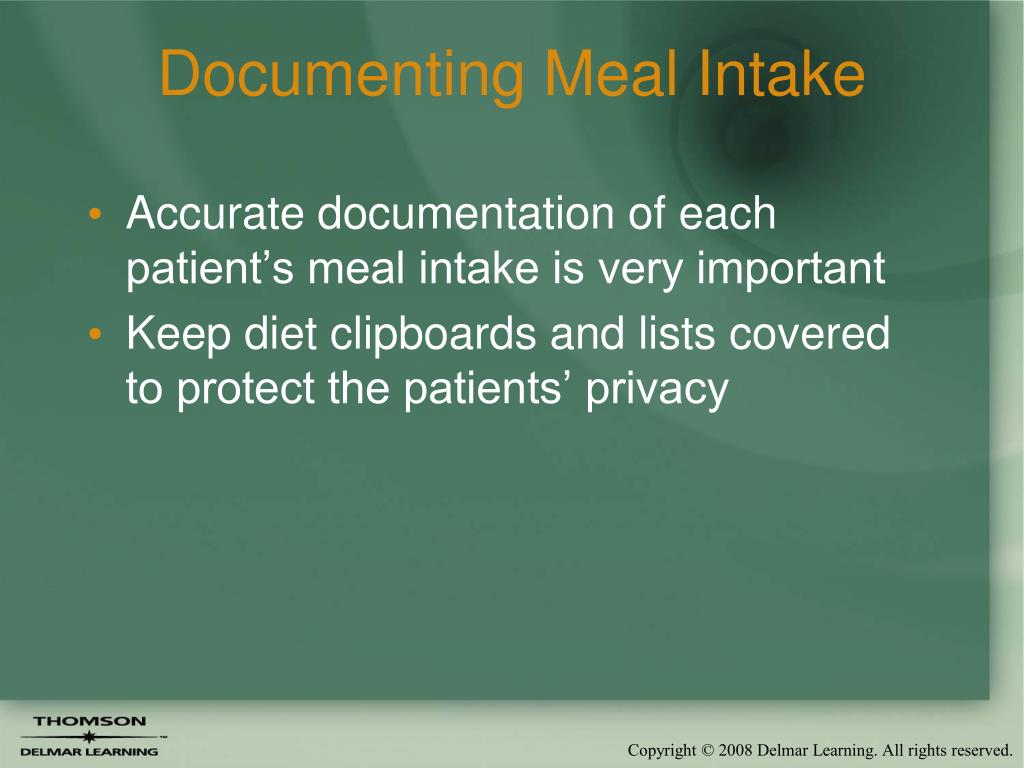 Documenting Meal Intake

• Accurate documentation of each patient’s meal intake is very important
• Keep diet clipboards and lists covered to protect the patients’ privacy

THOMSON
DELMAR LEARNING

Copyright © 2008 Delmar Learning. All rights reserved.